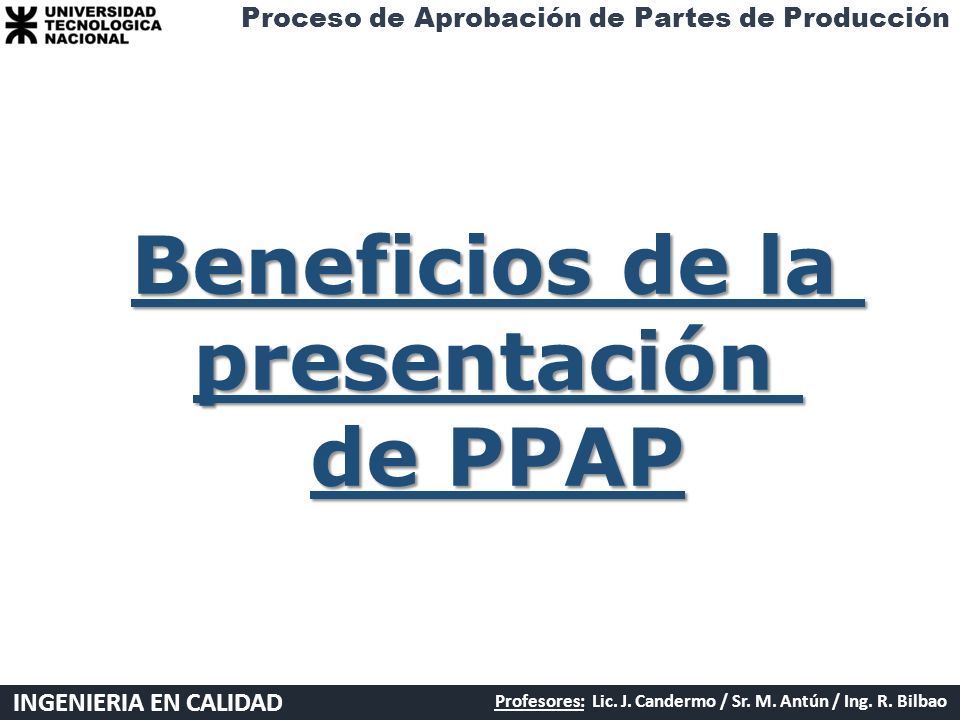 UNIVERSIDAD TECNOLOGICA NACIONAL

Proceso de Aprobación de Partes de Producción

Beneficios de la presentación de PPAP

INGENIERIA EN CALIDAD

Profesores: Lic. J. Candermo / Sr. M. Antún / Ing. R. Bilbao